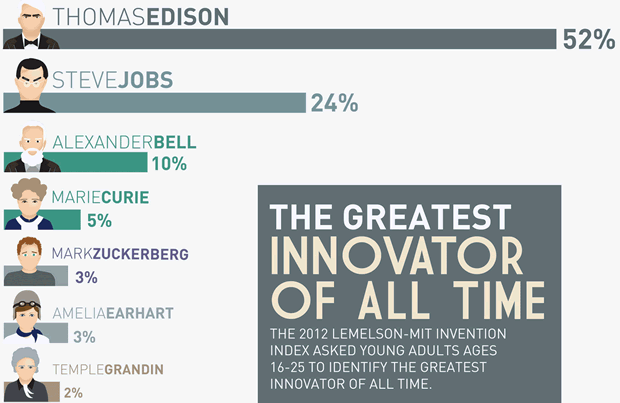 THOMASEDISON
52%

STEVEJOBS
24%

ALEXANDERBELL
10%

MARIECURIE
5%

MARKZUCKERBERG
3%

AMELIAEARHART
3%

TEMPLEGRANDIN
2%

THE GREATEST INNOVATOR OF ALL TIME

THE 2012 LEMELSON-MIT INVENTION INDEX ASKED YOUNG ADULTS AGES 16-25 TO IDENTIFY THE GREATEST INNOVATOR OF ALL TIME.